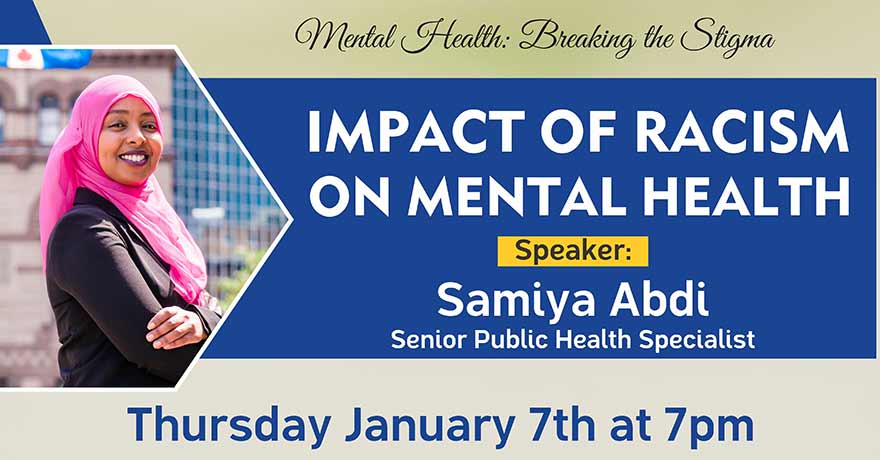 Mental Health: Breaking the Stigma

IMPACT OF RACISM ON MENTAL HEALTH

Speaker:

Samiya Abdi

Senior Public Health Specialist

Thursday January 7th at 7pm